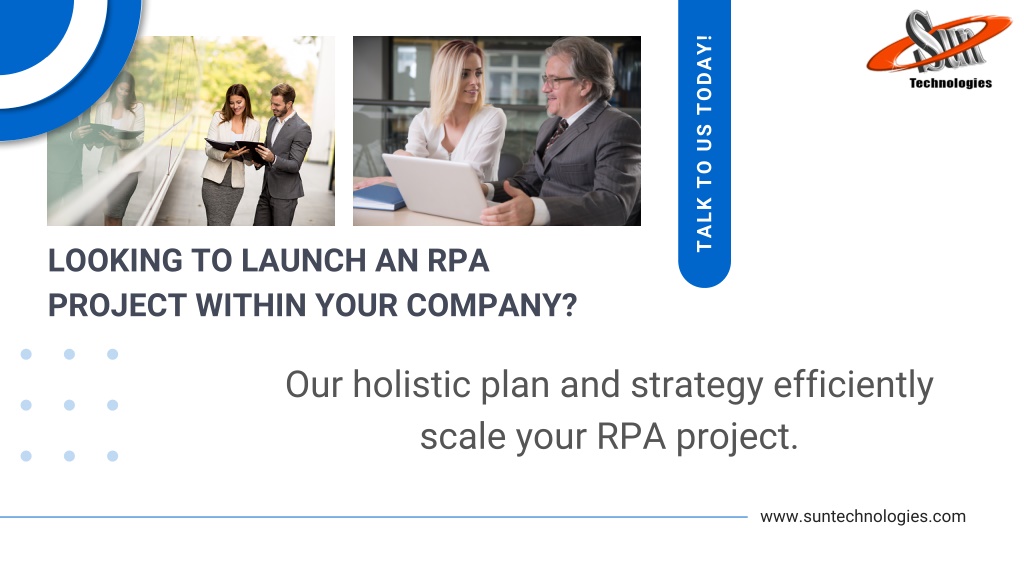 TALK TO US TODAY!

Sun Technologies

LOOKING TO LAUNCH AN RPA PROJECT WITHIN YOUR COMPANY?

Our holistic plan and strategy efficiently scale your RPA project.

www.suntechnologies.com